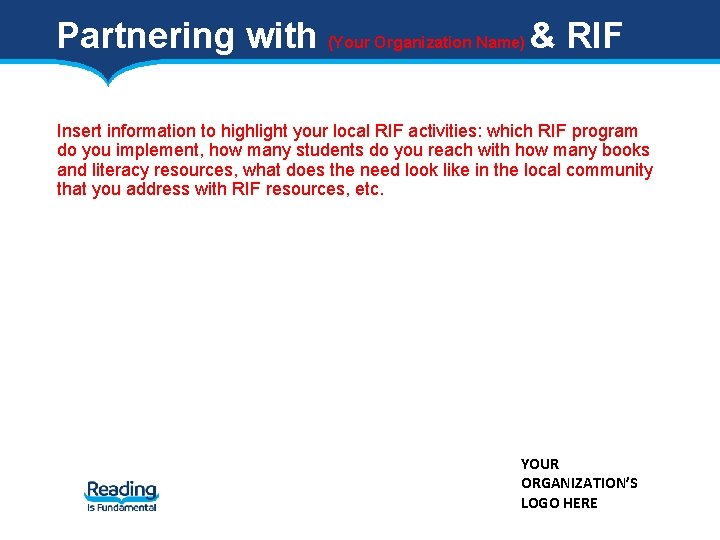 Partnering with (Your Organization Name) & RIF

Insert information to highlight your local RIF activities: which RIF program do you implement, how many students do you reach with how many books and literacy resources, what does the need look like in the local community that you address with RIF resources, etc.

Reading Is Fundamental

YOUR ORGANIZATION'S LOGO HERE